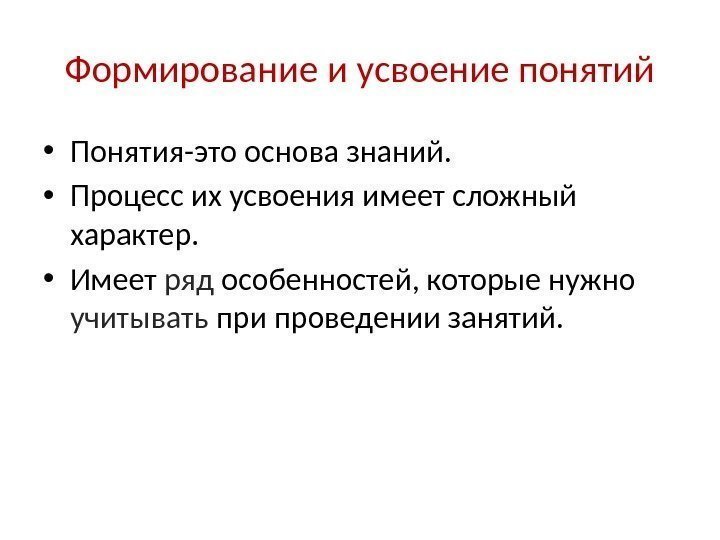 Формирование и усвоение понятий

• Понятия-это основа знаний.
• Процесс их усвоения имеет сложный характер.
• Имеет ряд особенностей, которые нужно учитывать при проведении занятий.